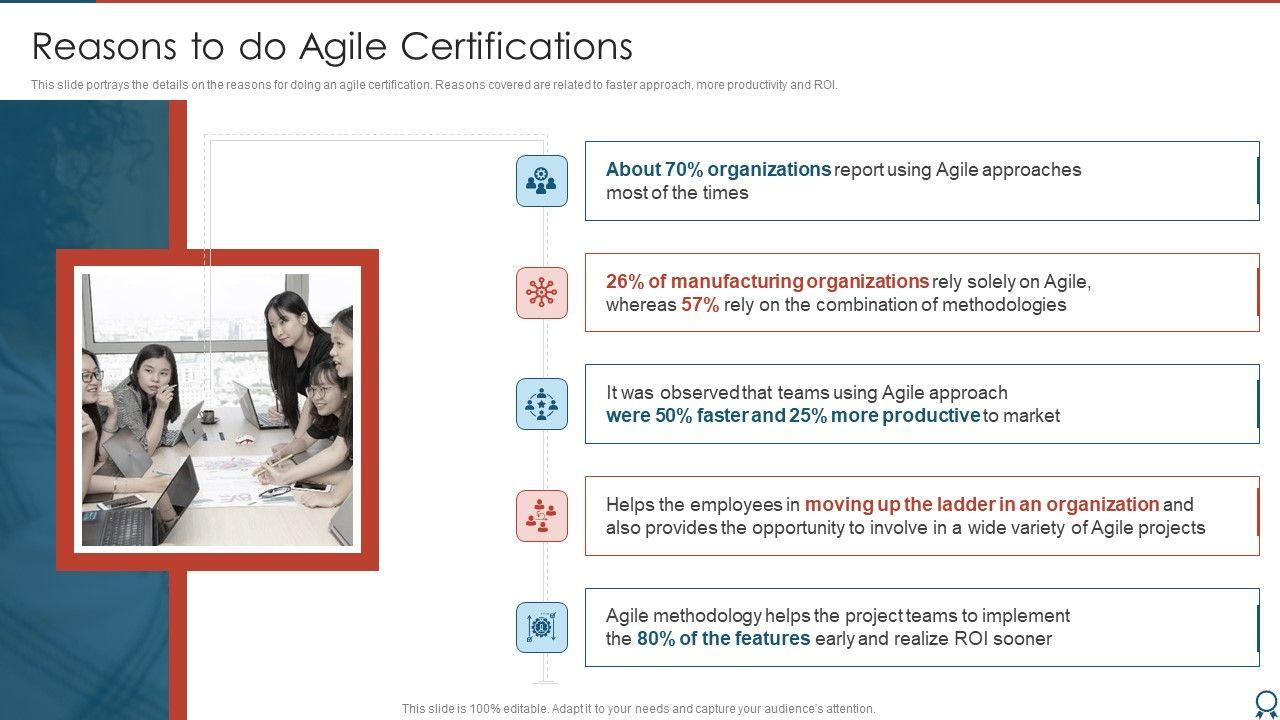 Reasons to do Agile Certifications

This slide portrays the details on the reasons for doing an agile certification. Reasons covered are related to faster approach, more productivity and ROI.

About 70% organizations report using Agile approaches most of the times

26% of manufacturing organizations rely solely on Agile, whereas 57% rely on the combination of methodologies

It was observed that teams using Agile approach were 50% faster and 25% more productive to market

Helps the employees in moving up the ladder in an organization and also provides the opportunity to involve in a wide variety of Agile projects

Agile methodology helps the project teams to implement the 80% of the features early and realize ROI sooner

This slide is 100% editable. Adapt it to your needs and capture your audience's attention.